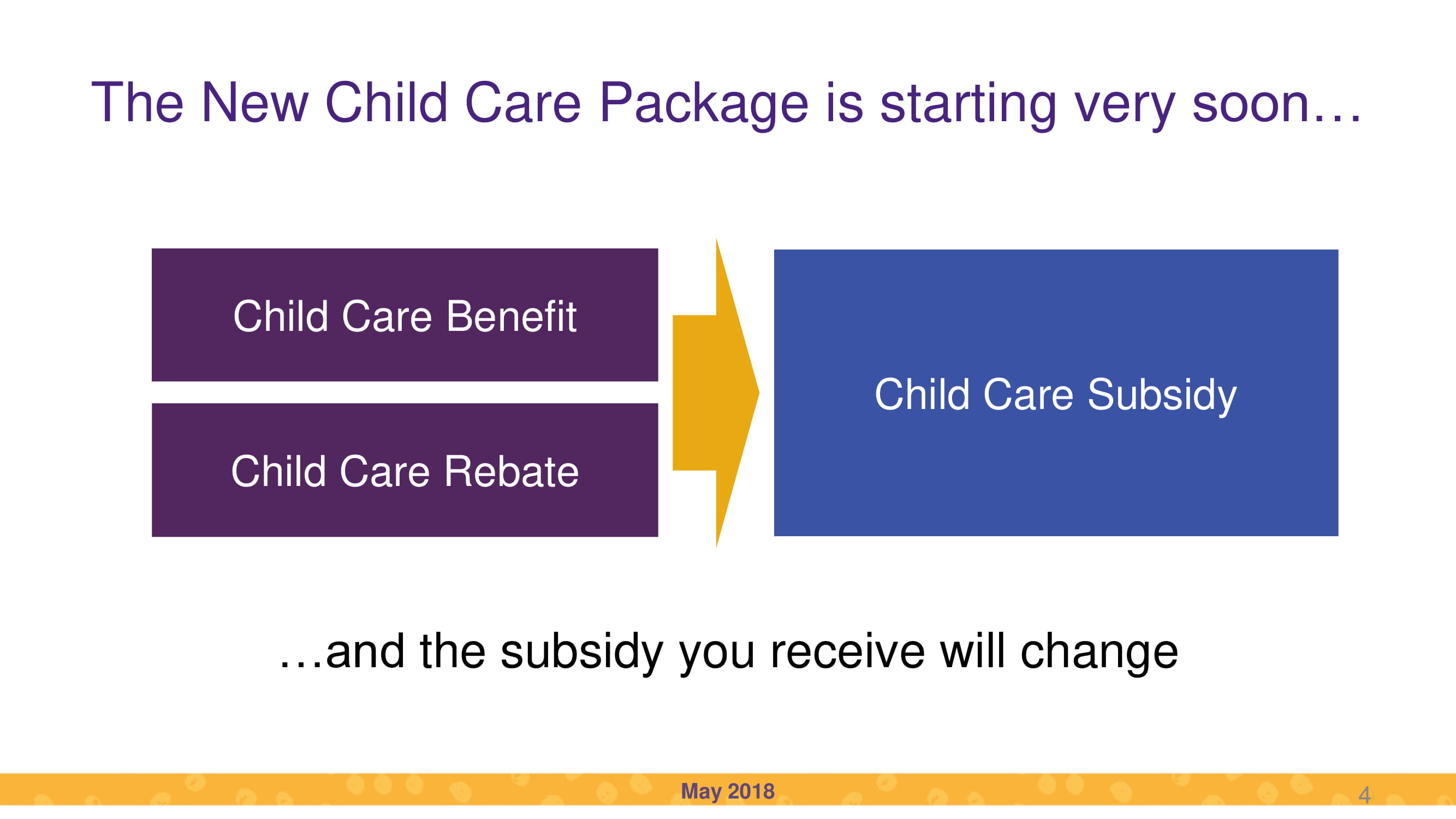 The New Child Care Package is starting very soon…

Child Care Benefit

Child Care Rebate

Child Care Subsidy

…and the subsidy you receive will change

May 2018

4